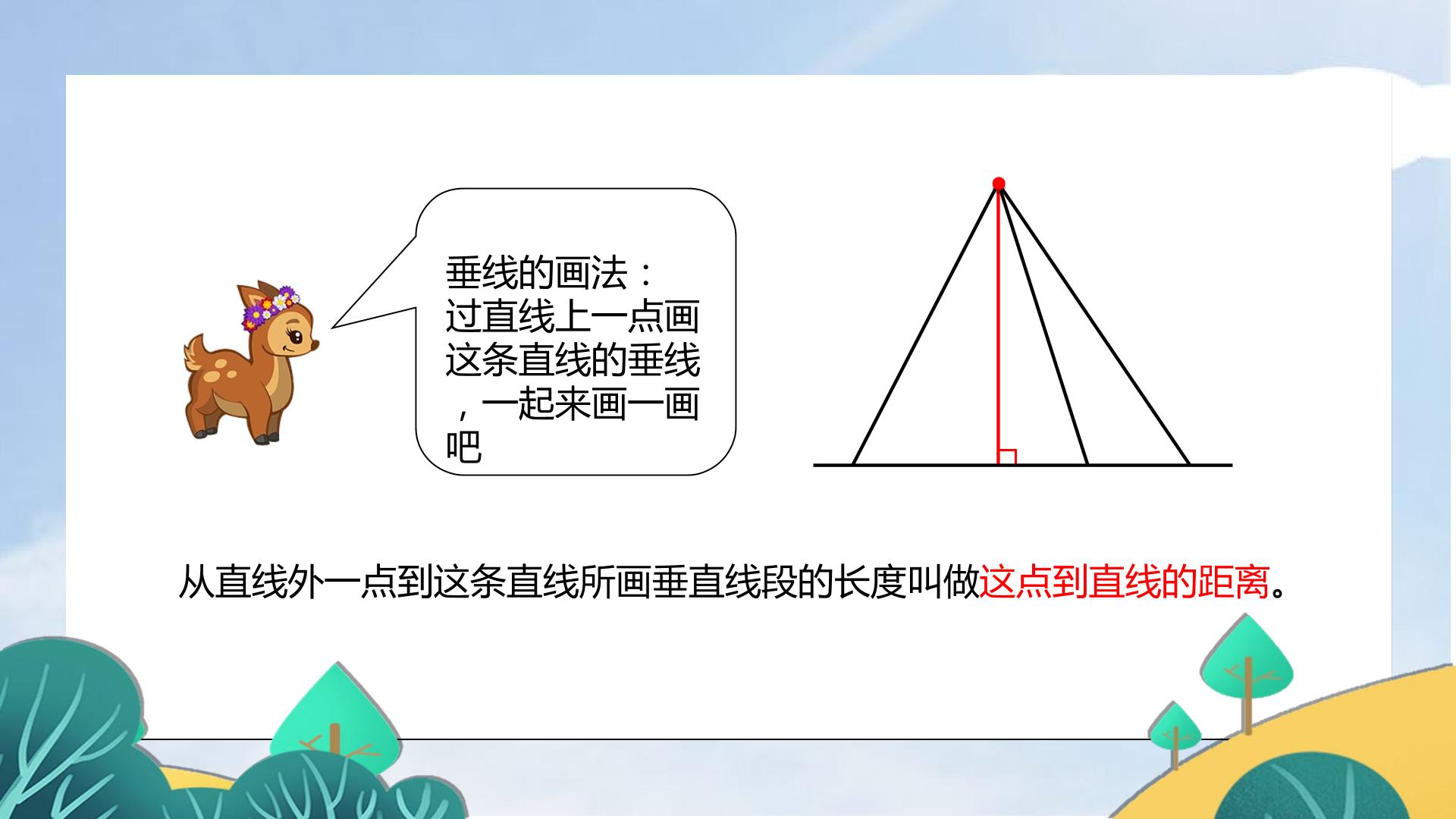 垂线的画法：
过直线上一点画这条直线的垂线，一起来画一画吧

从直线外一点到这条直线所画垂直线段的长度叫做这点到直线的距离。